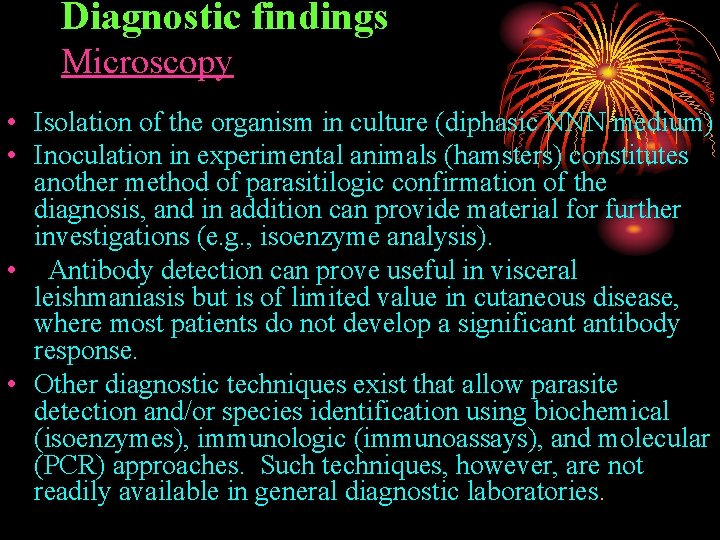 Diagnostic findings
Microscopy

• Isolation of the organism in culture (diphasic NNN medium)
• Inoculation in experimental animals (hamsters) constitutes another method of parasitilogic confirmation of the diagnosis, and in addition can provide material for further investigations (e.g., isoenzyme analysis).
• Antibody detection can prove useful in visceral leishmaniasis but is of limited value in cutaneous disease, where most patients do not develop a significant antibody response.
• Other diagnostic techniques exist that allow parasite detection and/or species identification using biochemical (isoenzymes), immunologic (immunoassays), and molecular (PCR) approaches. Such techniques, however, are not readily available in general diagnostic laboratories.